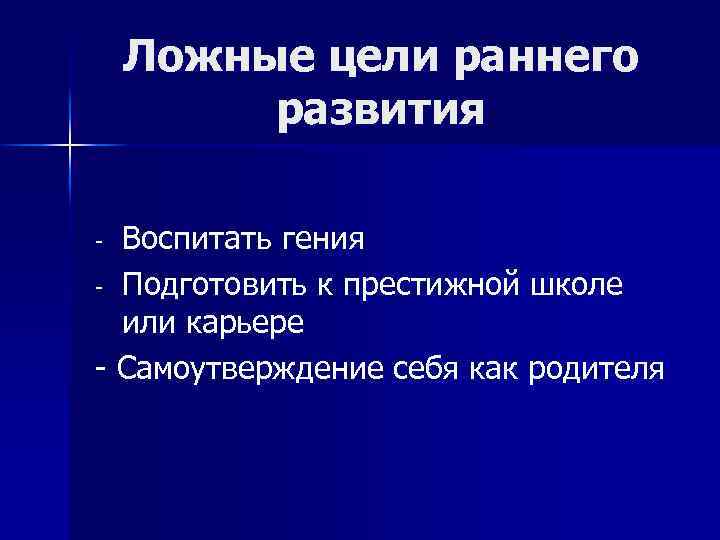 Ложные цели раннего развития

- Воспитать гения
- Подготовить к престижной школе или карьере
- Самоутверждение себя как родителя